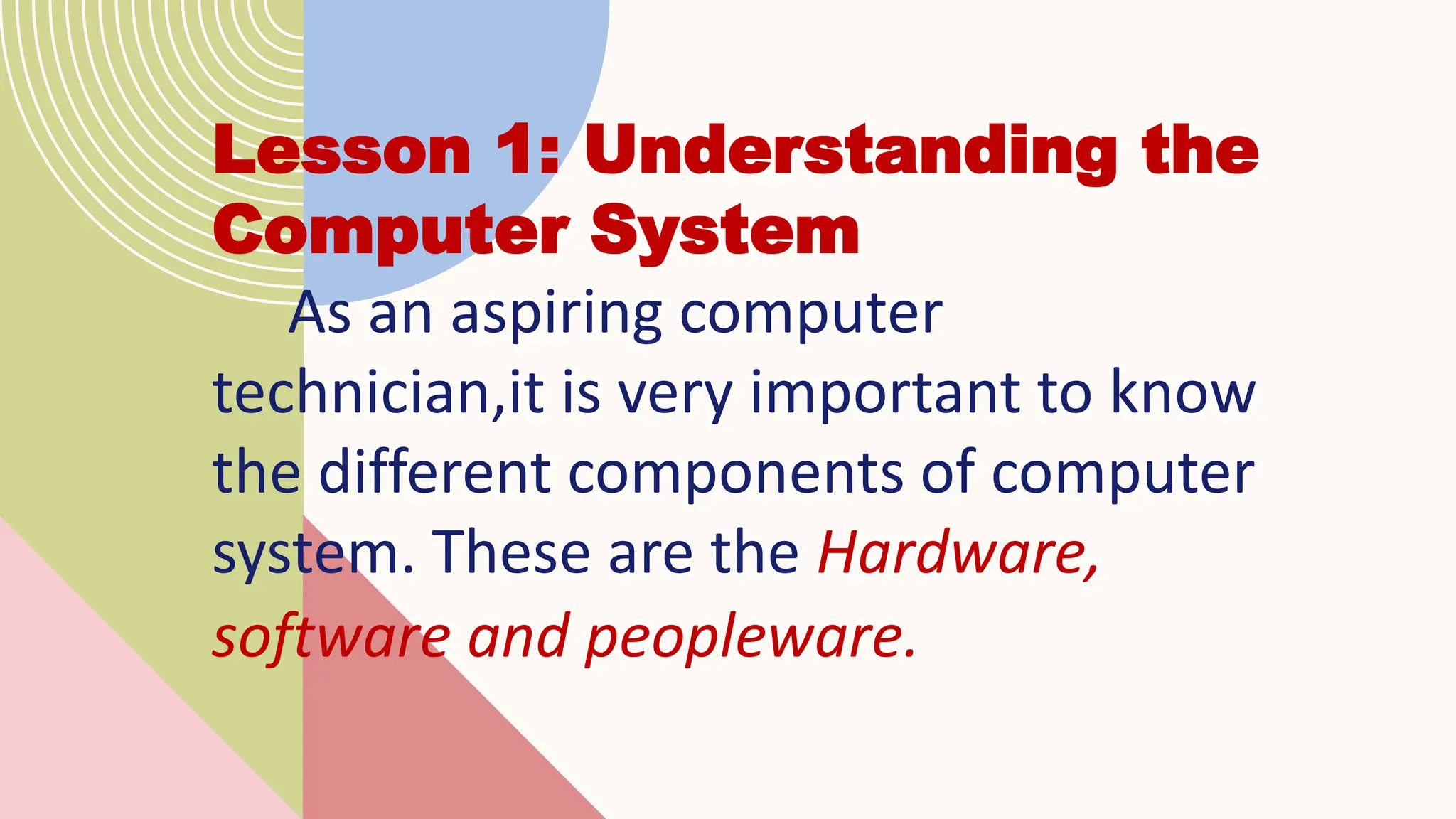 Lesson 1: Understanding the Computer System

As an aspiring computer technician,it is very important to know the different components of computer system. These are the Hardware, software and peopleware.